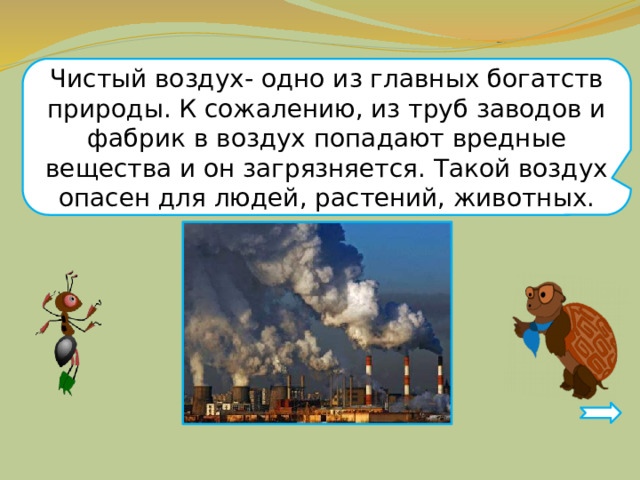 Чистый воздух- одно из главных богатств природы. К сожалению, из труб заводов и фабрик в воздух попадают вредные вещества и он загрязняется. Такой воздух опасен для людей, растений, животных.